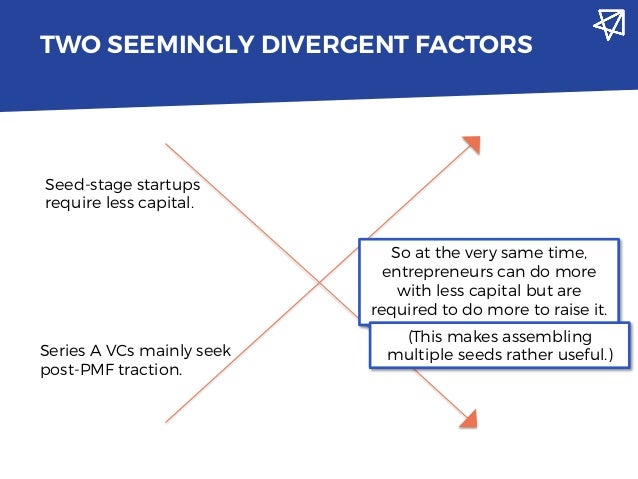 TWO SEEMINGLY DIVERGENT FACTORS

Seed-stage startups require less capital.

Series A VCs mainly seek post-PMF traction.

So at the very same time, entrepreneurs can do more with less capital but are required to do more to raise it.

(This makes assembling multiple seeds rather useful.)